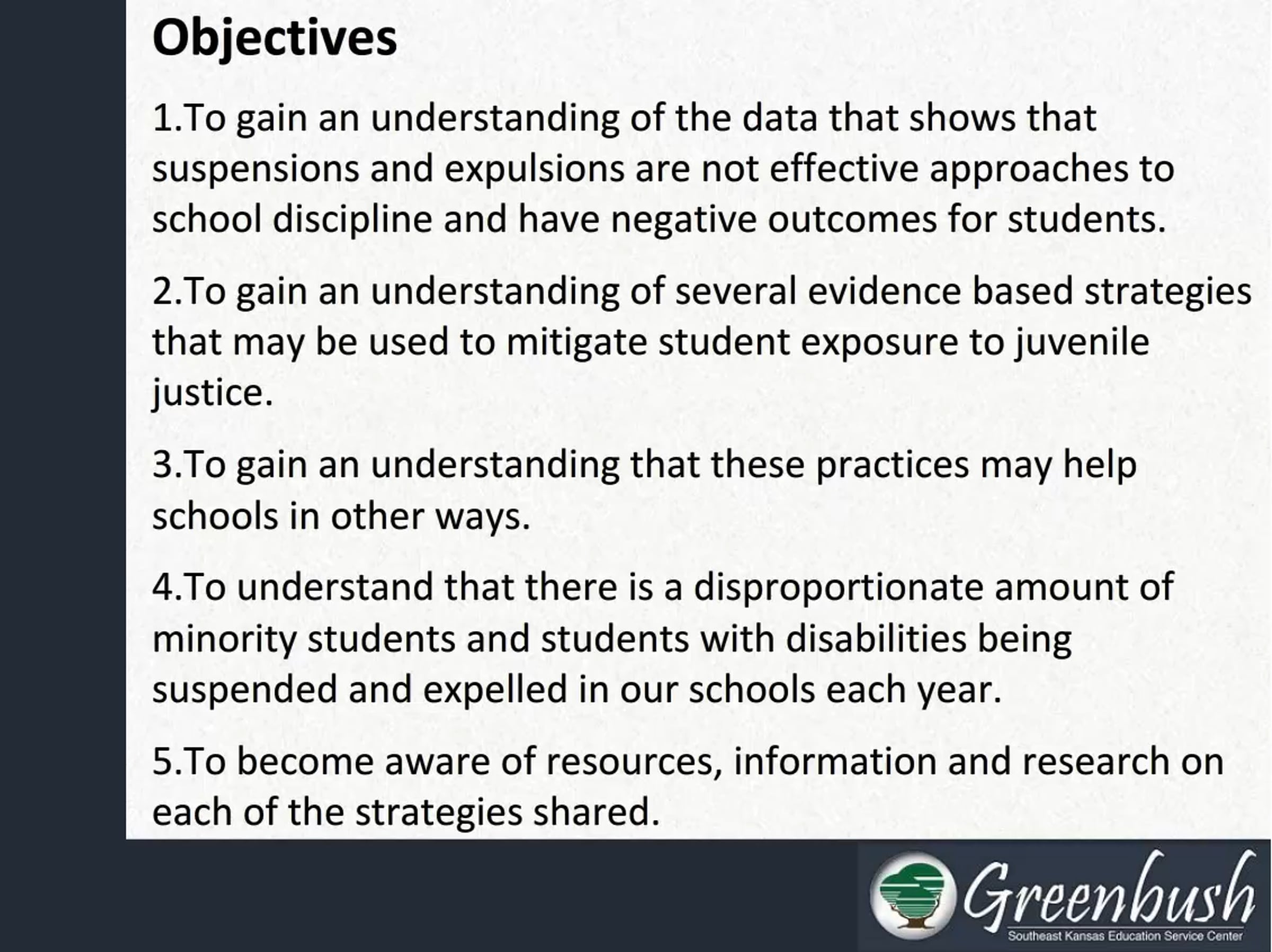 Objectives

1.To gain an understanding of the data that shows that suspensions and expulsions are not effective approaches to school discipline and have negative outcomes for students.

2.To gain an understanding of several evidence based strategies that may be used to mitigate student exposure to juvenile justice.

3.To gain an understanding that these practices may help schools in other ways.

4.To understand that there is a disproportionate amount of minority students and students with disabilities being suspended and expelled in our schools each year.

5.To become aware of resources, information and research on each of the strategies shared.

Greenbush
Southeast Kansas Education Service Center